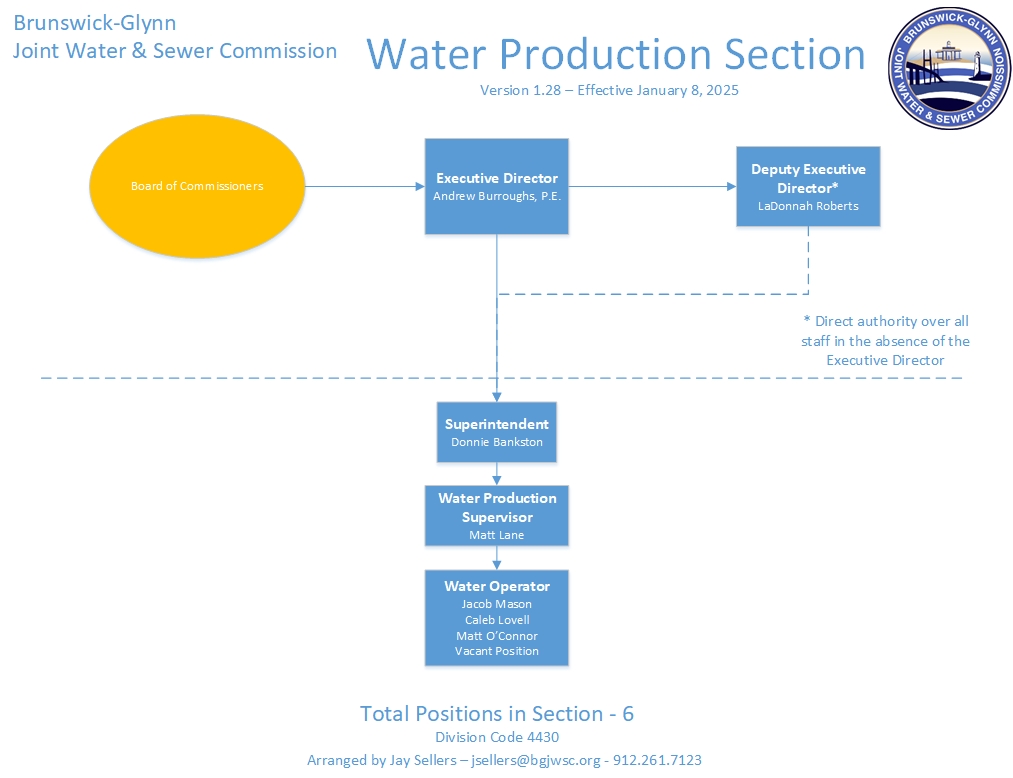 Brunswick-Glynn
Joint Water & Sewer Commission

Water Production Section

Version 1.28 – Effective January 8, 2025

BRUNSWICK-GLYNN JOINT WATER & SEWER COMMISSION

Board of Commissioners

Executive Director
Andrew Burroughs, P.E.

Deputy Executive Director*
LaDonnah Roberts

* Direct authority over all staff in the absence of the Executive Director

Superintendent
Donnie Bankston

Water Production Supervisor
Matt Lane

Water Operator
Jacob Mason
Caleb Lovell
Matt O'Connor
Vacant Position

Total Positions in Section - 6
Division Code 4430
Arranged by Jay Sellers – jsellers@bgjwsc.org - 912.261.7123